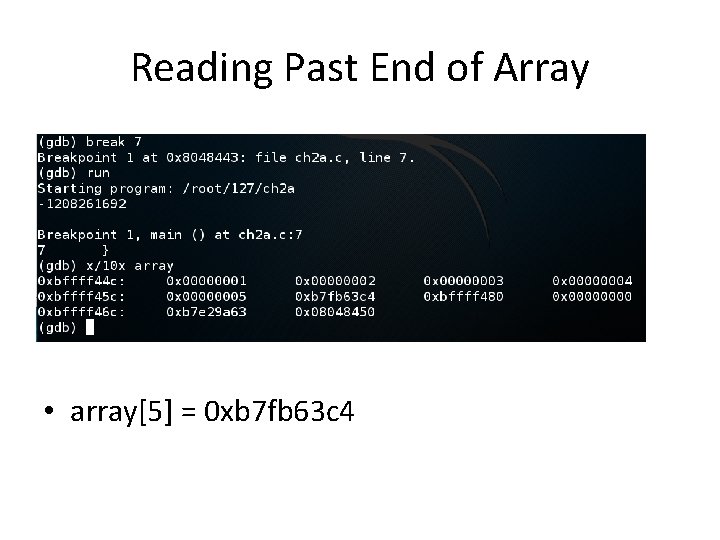 Reading Past End of Array

(gdb) break 7
Breakpoint 1 at 0x8048443: file ch2a.c, line 7.
(gdb) run
Starting program: /root/127/ch2a
-1208261692

Breakpoint 1, main () at ch2a.c:7
7 }
(gdb) x/10x array
0xbffff44c: 0x00000001 0x00000002 0x00000003 0x00000004
0xbffff45c: 0x00000005 0xb7fb63c4 0xbffff480 0x00000000
0xbffff46c: 0xb7e29a63 0x08048450
(gdb)

• array[5] = 0xb7fb63c4